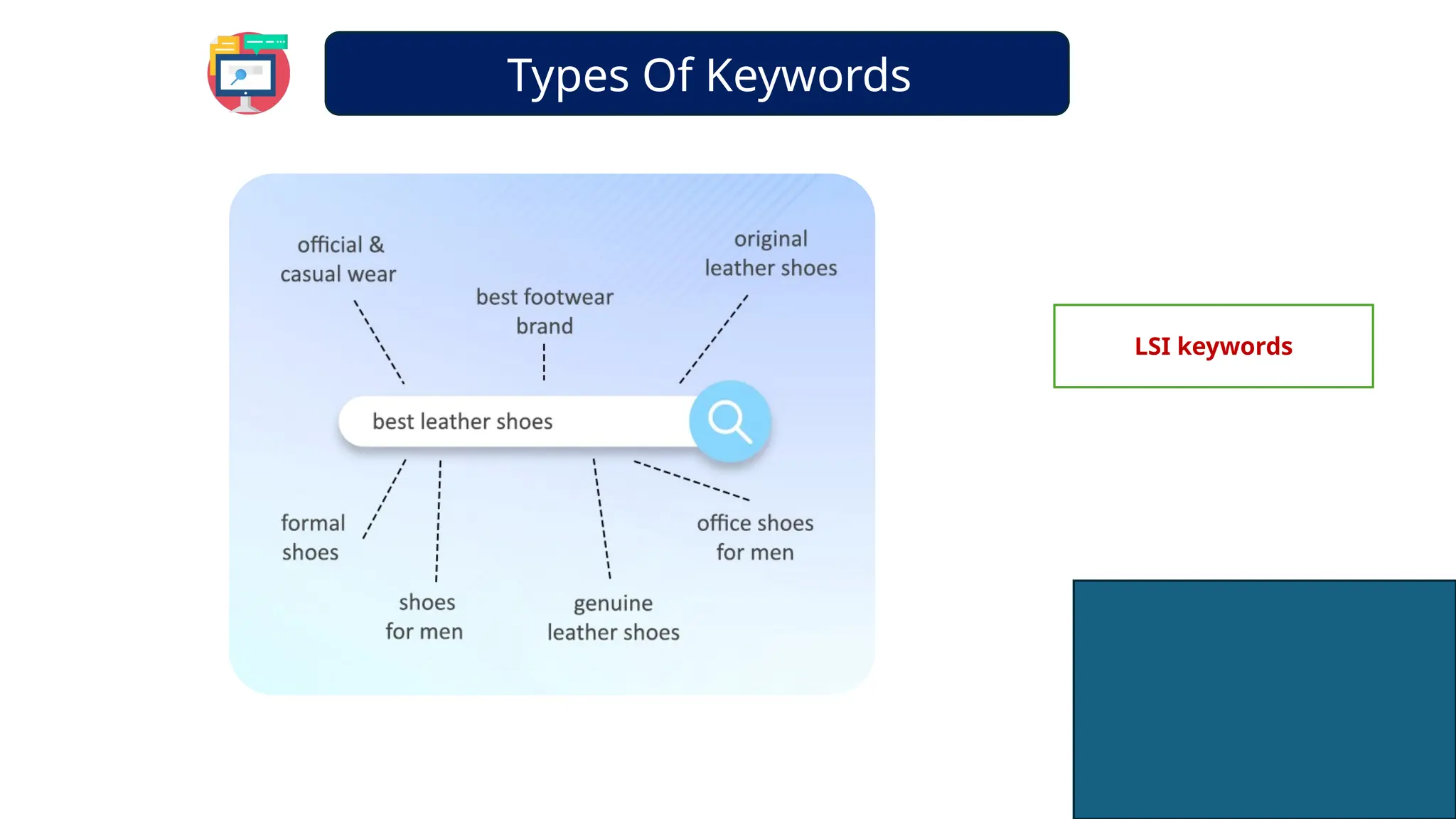 Types Of Keywords

official & casual wear

best footwear brand

original leather shoes

best leather shoes

formal shoes

shoes for men

genuine leather shoes

office shoes for men

LSI keywords